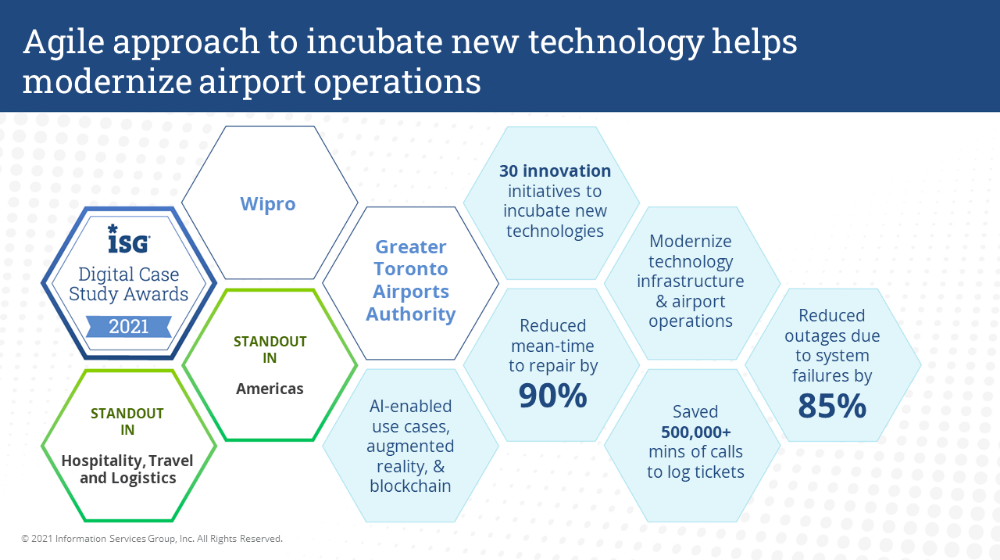 Agile approach to incubate new technology helps modernize airport operations

Wipro

ISG
Digital Case Study Awards
2021

STANDOUT IN
Americas

STANDOUT IN
Hospitality, Travel and Logistics

Greater Toronto Airports Authority

AI-enabled use cases, augmented reality, & blockchain

30 innovation initiatives to incubate new technologies

Reduced mean-time to repair by
90%

Modernize technology infrastructure & airport operations

Saved
500,000+
mins of calls to log tickets

Reduced outages due to system failures by
85%

© 2021 Information Services Group, Inc. All Rights Reserved.